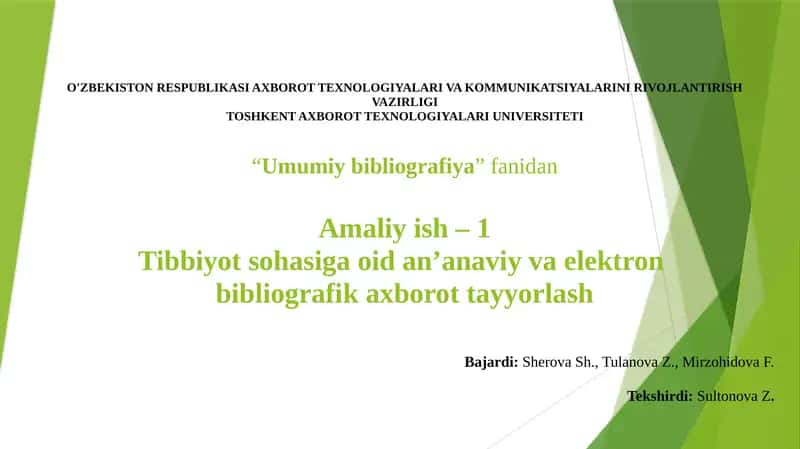 O'ZBEKISTON RESPUBLIKASI AXBOROT TEXNOLOGIYALARI VA KOMMUNIKATSIYALARINI RIVOJLANTIRISH VAZIRLIGI
TOSHKENT AXBOROT TEXNOLOGIYALARI UNIVERSITETI

“Umumiy bibliografiya” fanidan

Amaliy ish – 1
Tibbiyot sohasiga oid an’anaviy va elektron bibliografik axborot tayyorlash

Bajardi: Sherova Sh., Tulanova Z., Mirzohidova F.

Tekshirdi: Sultonova Z.